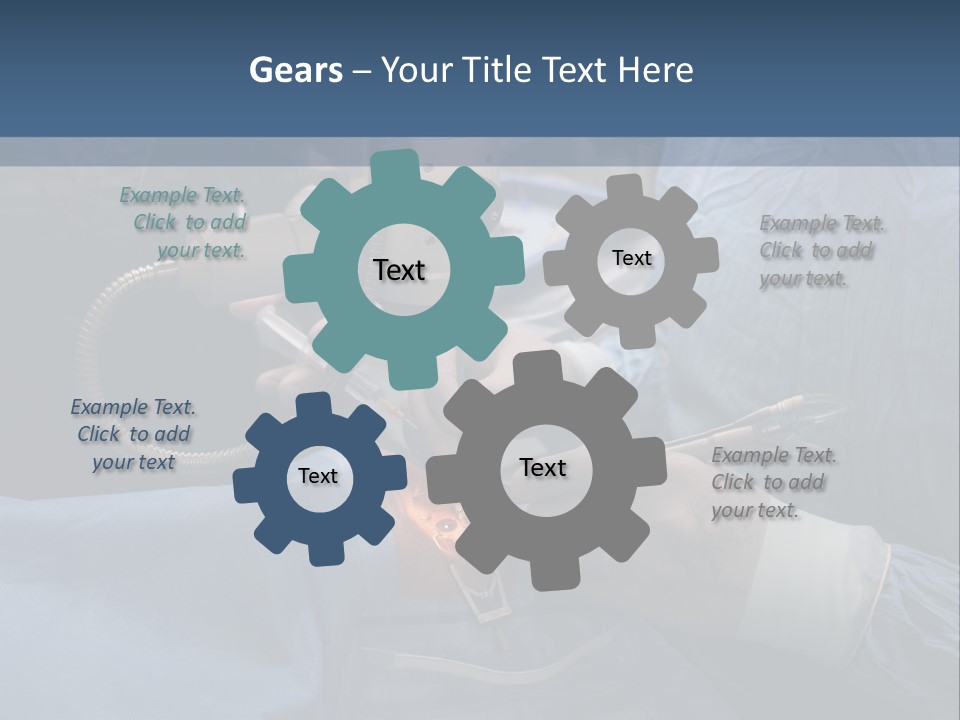 Gears – Your Title Text Here

Example Text. Click to add your text.

Text

Text

Example Text. Click to add your text.

Example Text. Click to add your text

Text

Text

Example Text. Click to add your text.